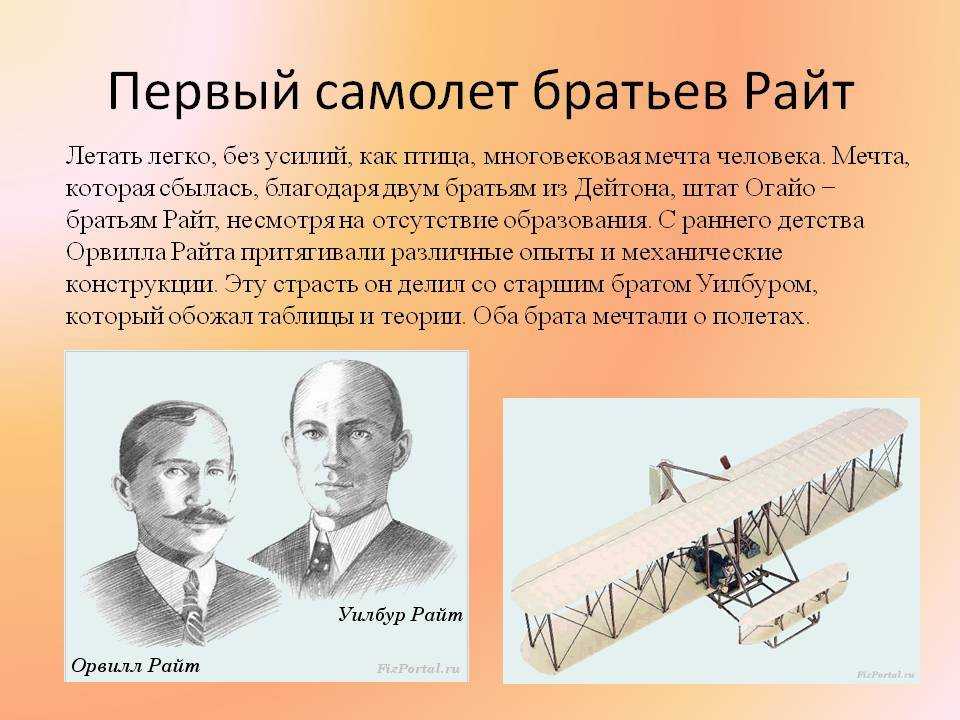 Первый самолет братьев Райт

Летать легко, без усилий, как птица, многовековая мечта человека. Мечта, которая сбылась, благодаря двум братьям из Дейтона, штат Огайо – братьям Райт, несмотря на отсутствие образования. С раннего детства Орвилла Райта притягивали различные опыты и механические конструкции. Эту страсть он делил со старшим братом Уилбуром, который обожал таблицы и теории. Оба брата мечтали о полетах.

Уилбур Райт

Орвилл Райт

FizPortal.ru

FizPortal.ru